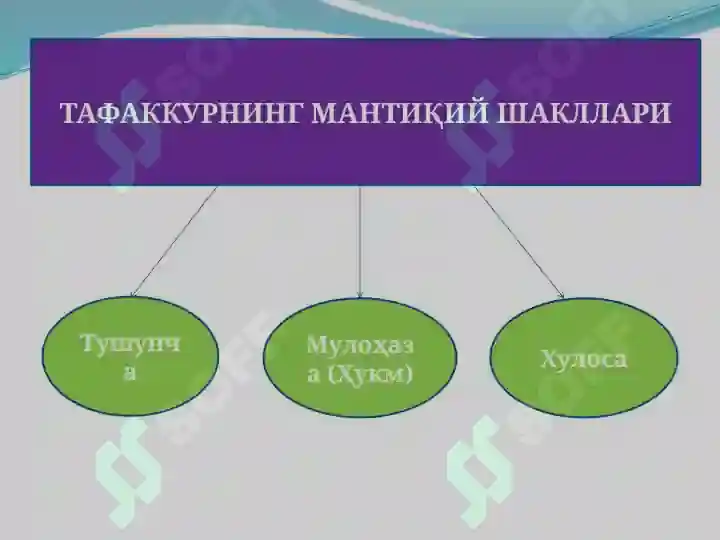 ТАФАККУРНИНГ МАНТИҚИЙ ШАКЛЛАРИ

Тушунча

Мулоҳаза (Ҳукм)

Хулоса